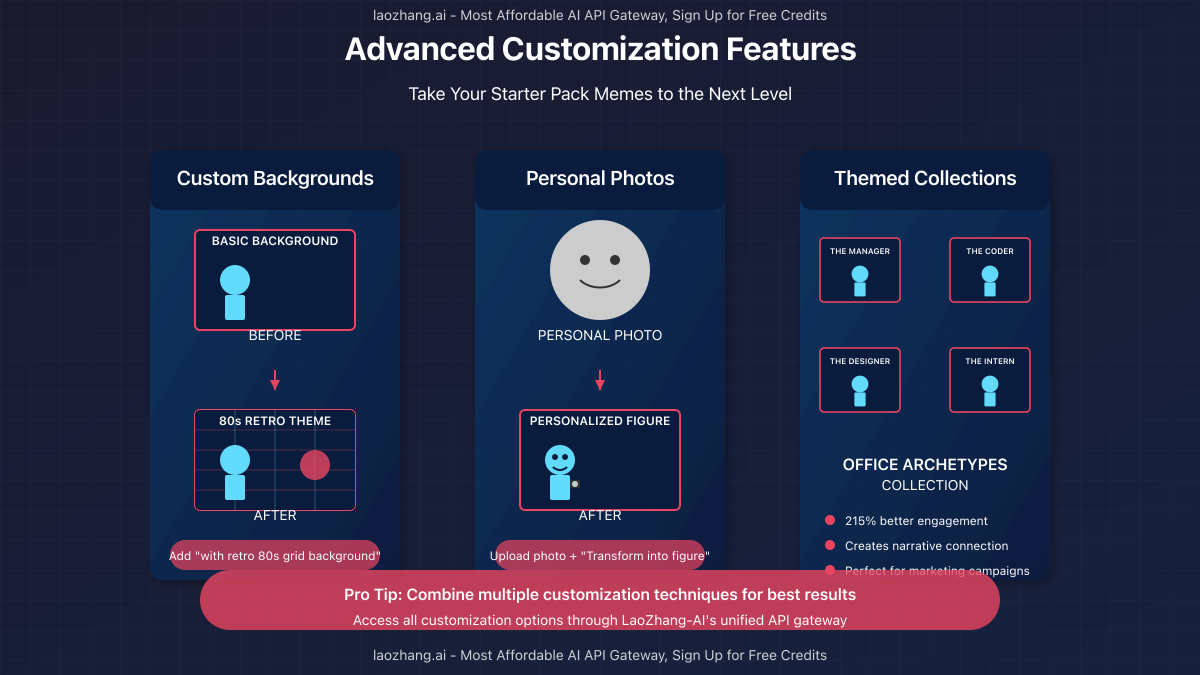 laozhang.ai - Most Affordable AI API Gateway, Sign Up for Free Credits

Advanced Customization Features

Take Your Starter Pack Memes to the Next Level

Custom Backgrounds

BASIC BACKGROUND

BEFORE

80s RETRO THEME

AFTER

Add "with retro 80s grid background"

Personal Photos

PERSONAL PHOTO

PERSONALIZED FIGURE

AFTER

Upload photo + "Transform into figure"

Themed Collections

THE MANAGER

THE CODER

THE DESIGNER

THE INTERN

OFFICE ARCHETYPES
COLLECTION

215% better engagement

Creates narrative connection

Perfect for marketing campaigns

Pro Tip: Combine multiple customization techniques for best results

Access all customization options through LaoZhang-AI's unified API gateway

laozhang.ai - Most Affordable AI API Gateway, Sign Up for Free Credits